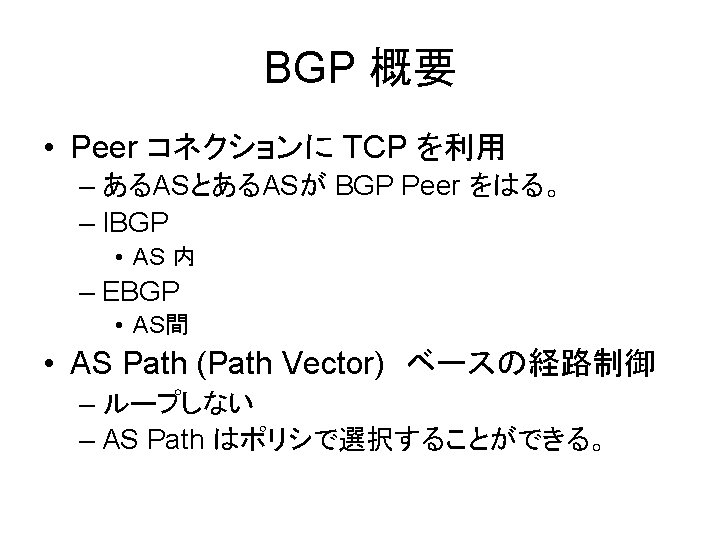 BGP 概要

• Peer コネクションに TCP を利用
  – あるASとあるASが BGP Peer をはる。
  – IBGP
    • AS 内
  – EBGP
    • AS間
• AS Path (Path Vector) ベースの経路制御
  – ループしない
  – AS Path はポリシで選択することができる。